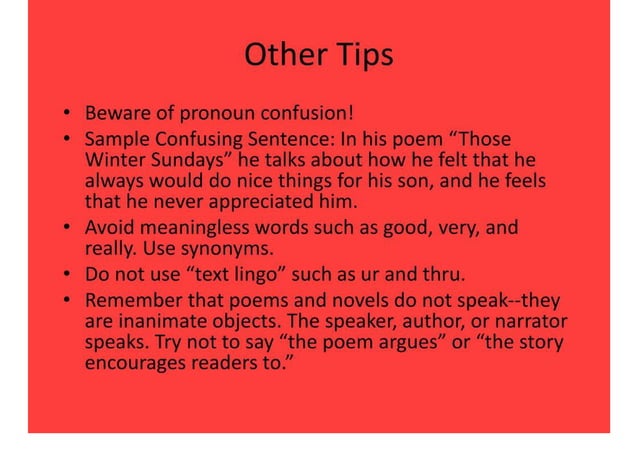 Other Tips

• Beware of pronoun confusion!
• Sample Confusing Sentence: In his poem “Those Winter Sundays” he talks about how he felt that he always would do nice things for his son, and he feels that he never appreciated him.
• Avoid meaningless words such as good, very, and really. Use synonyms.
• Do not use “text lingo” such as ur and thru.
• Remember that poems and novels do not speak--they are inanimate objects. The speaker, author, or narrator speaks. Try not to say “the poem argues” or “the story encourages readers to.”